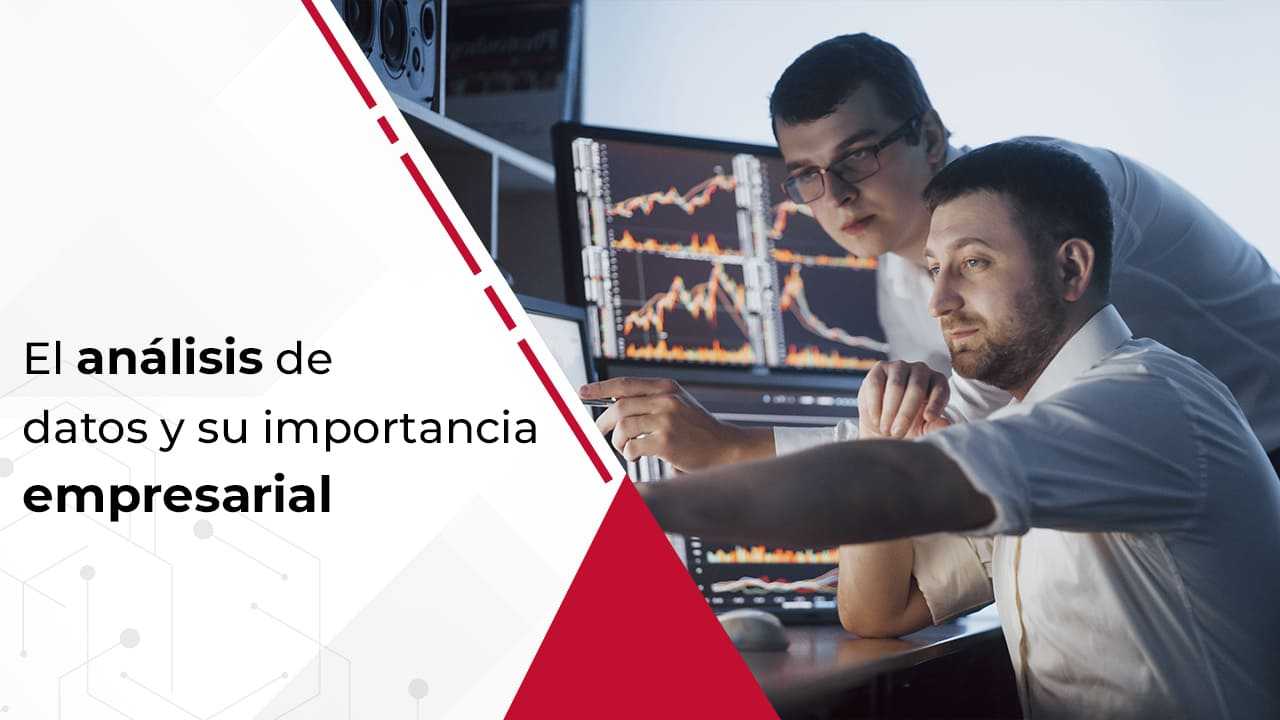 El análisis de datos y su importancia empresarial